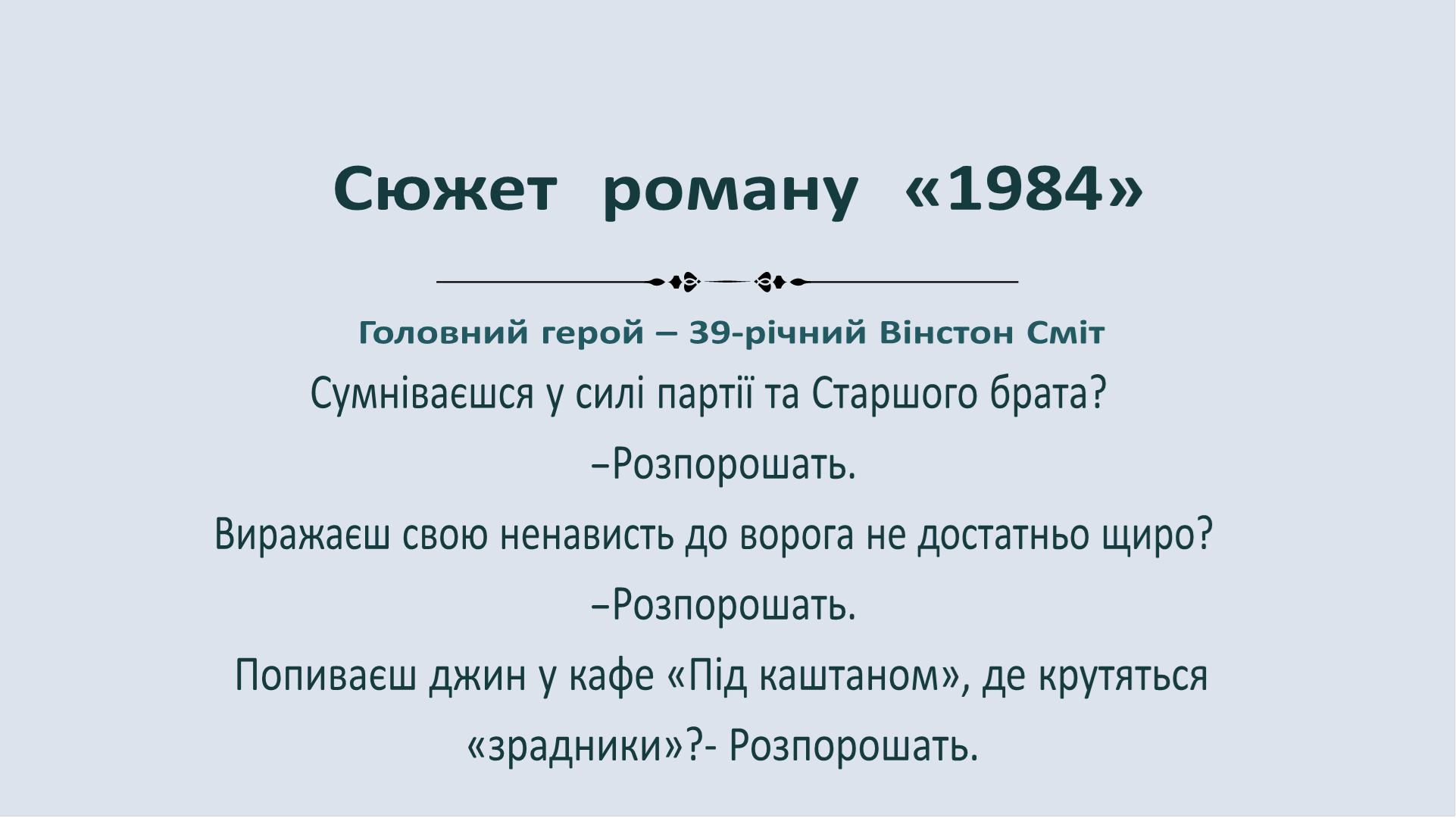 Сюжет роману «1984»

Головний герой – 39-річний Вінстон Сміт

Сумніваєшся у силі партії та Старшого брата?

–Розпорошать.

Виражаєш свою ненависть до ворога не достатньо щиро?

–Розпорошать.

Попиваєш джин у кафе «Під каштаном», де крутяться «зрадники»?- Розпорошать.